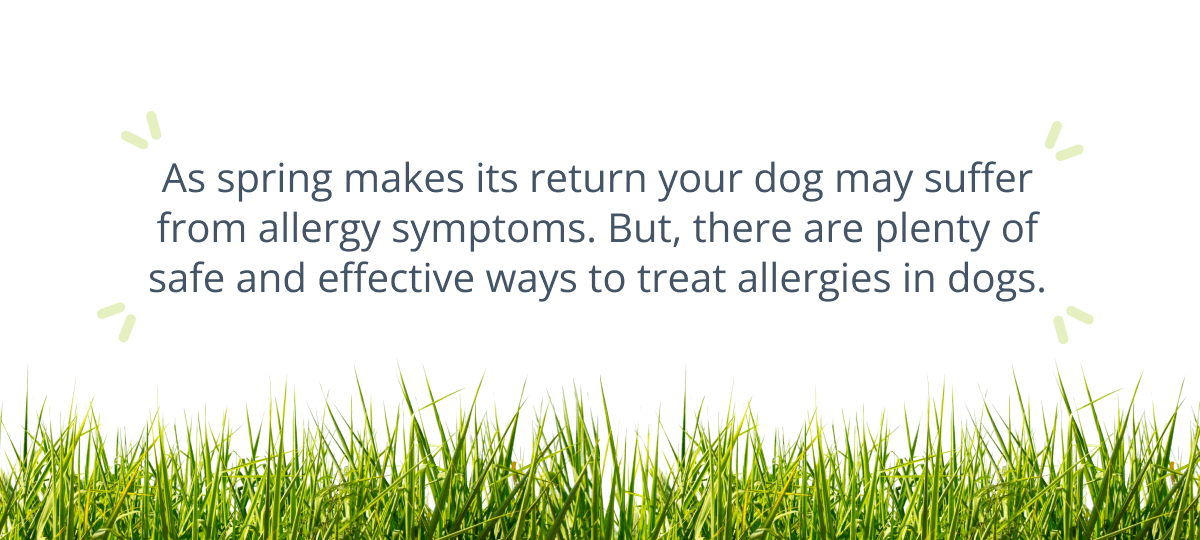 As spring makes its return your dog may suffer from allergy symptoms. But, there are plenty of safe and effective ways to treat allergies in dogs.